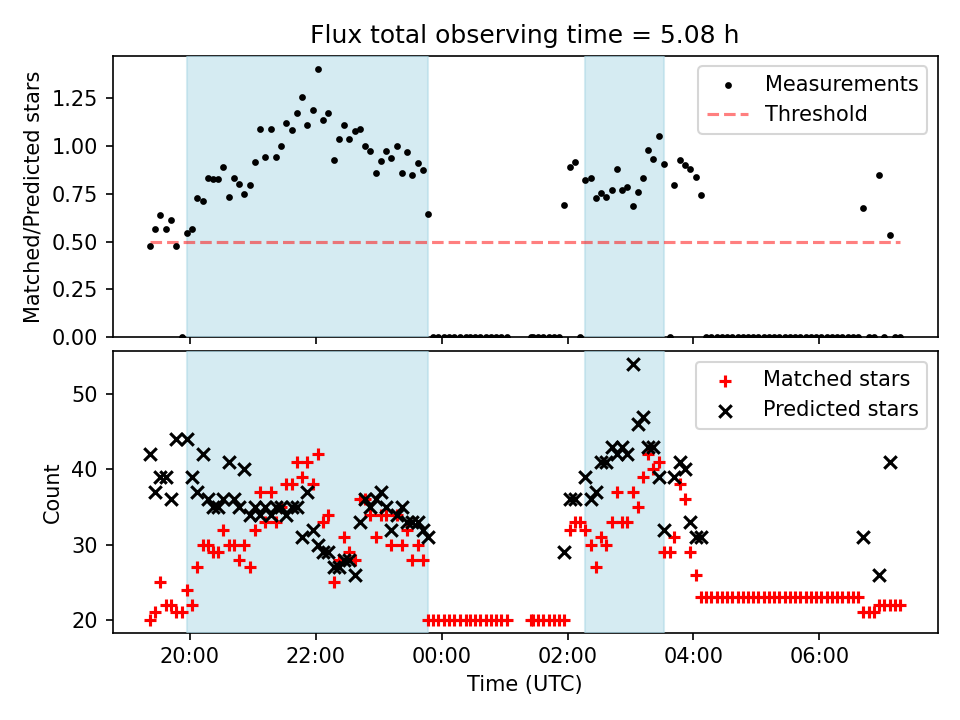 Flux total observing time = 5.08 h

Matched/Predicted stars

1.25
1.00
0.75
0.50
0.25
0.00

Measurements
Threshold

Count

50
40
30
20

Matched stars
Predicted stars

20:00
22:00
00:00
02:00
04:00
06:00

Time (UTC)